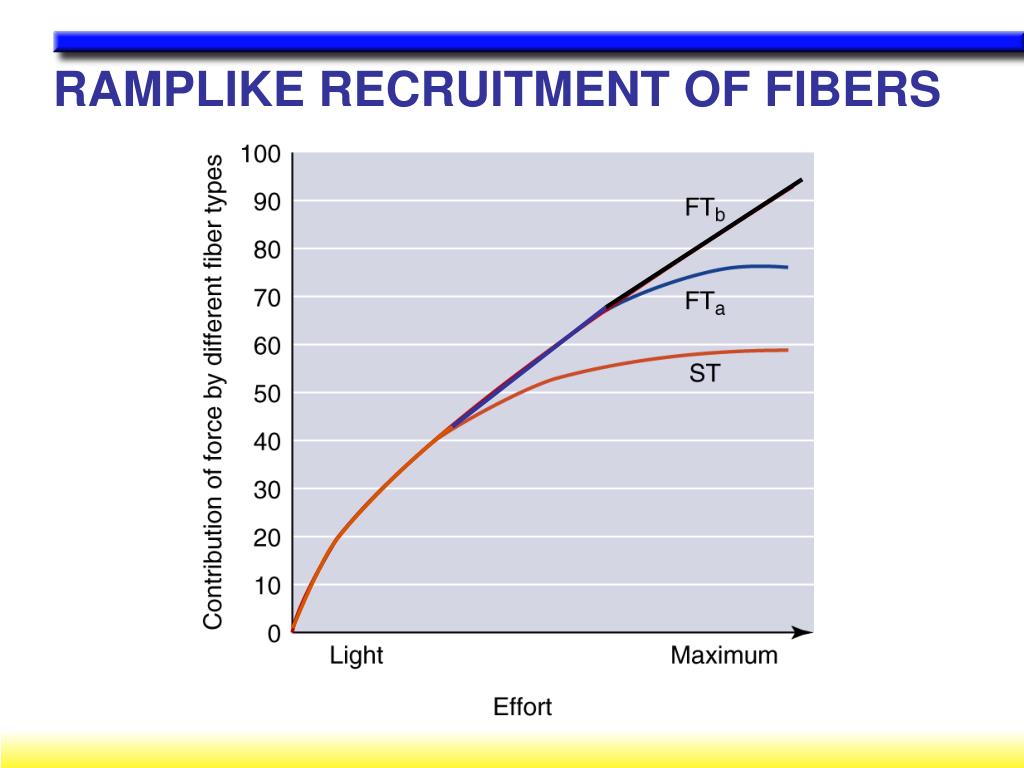 RAMPLIKE RECRUITMENT OF FIBERS

Contribution of force by different fiber types

100
90
80
70
60
50
40
30
20
10
0

$FT_b$
$FT_a$
ST

Light
Maximum

Effort